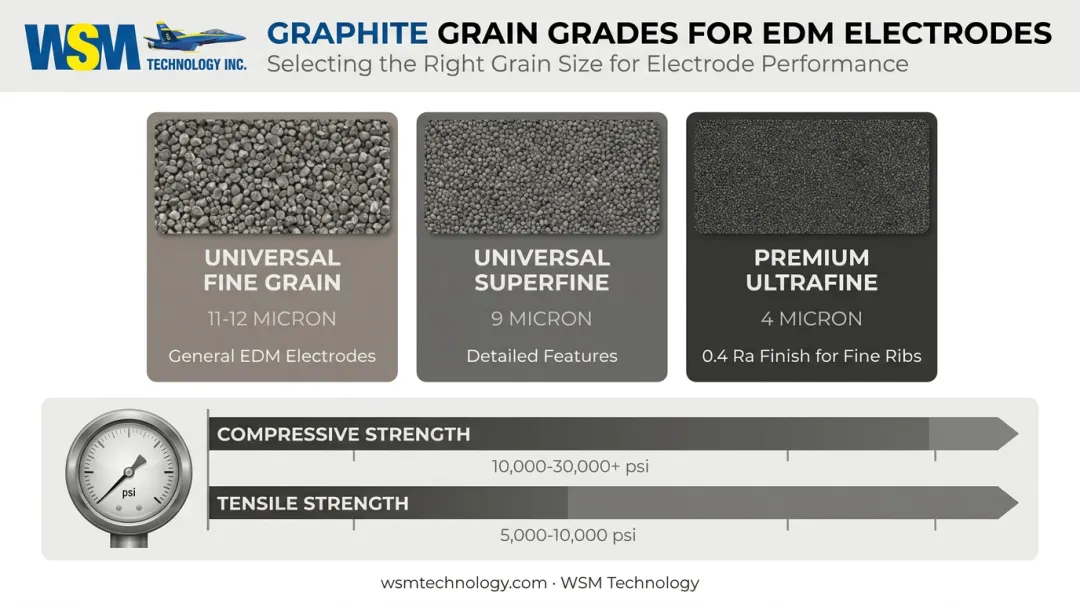 WSM TECHNOLOGY INC.

GRAPHITE GRAIN GRADES FOR EDM ELECTRODES
Selecting the Right Grain Size for Electrode Performance

UNIVERSAL FINE GRAIN
11-12 MICRON
General EDM Electrodes

UNIVERSAL SUPERFINE
9 MICRON
Detailed Features

PREMIUM ULTRAFINE
4 MICRON
0.4 Ra Finish for Fine Ribs

psi

COMPRESSIVE STRENGTH
10,000-30,000+ psi

TENSILE STRENGTH
5,000-10,000 psi

wsmtechnology.com · WSM Technology